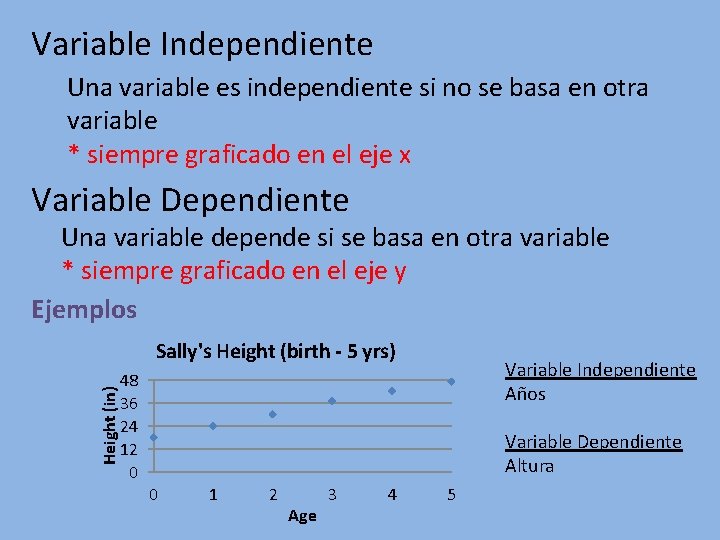 Variable Independiente

Una variable es independiente si no se basa en otra variable
* siempre graficado en el eje x

Variable Dependiente

Una variable depende si se basa en otra variable
* siempre graficado en el eje y

Ejemplos

Sally's Height (birth - 5 yrs)

Height (in)
48
36
24
12
0

0 1 2 3 4 5
Age

Variable Independiente
Años

Variable Dependiente
Altura